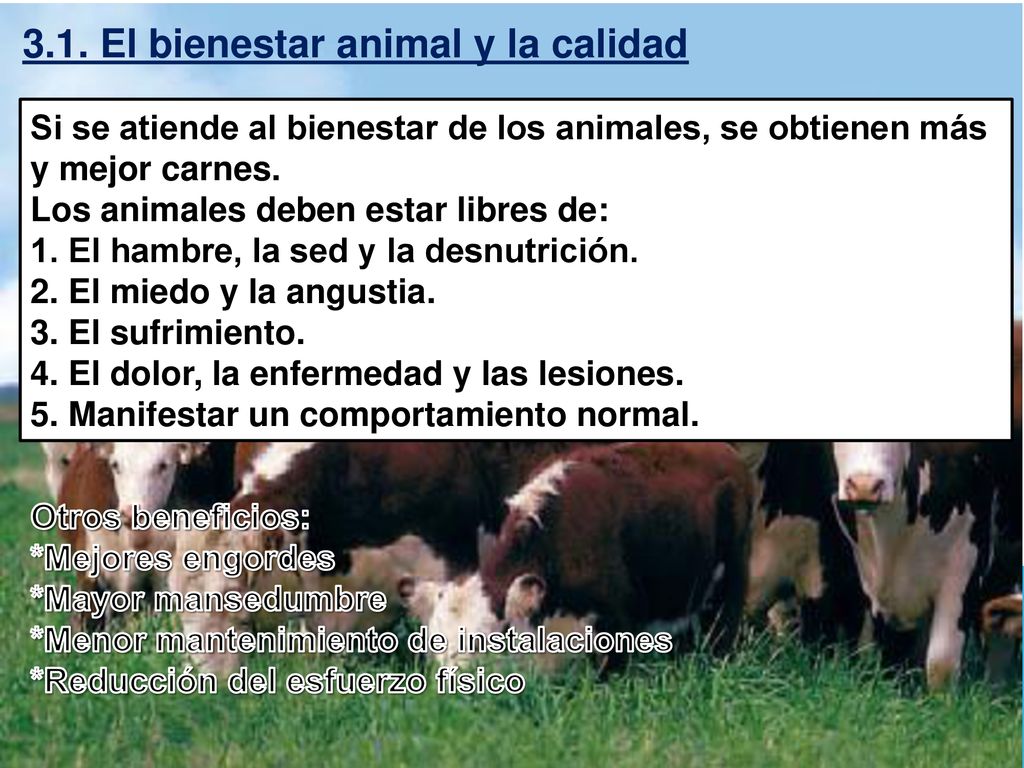 3.1. El bienestar animal y la calidad

Si se atiende al bienestar de los animales, se obtienen más y mejor carnes.
Los animales deben estar libres de:
1. El hambre, la sed y la desnutrición.
2. El miedo y la angustia.
3. El sufrimiento.
4. El dolor, la enfermedad y las lesiones.
5. Manifestar un comportamiento normal.

Otros beneficios:
*Mejores engordes
*Mayor mansedumbre
*Menor mantenimiento de instalaciones
*Reducción del esfuerzo físico